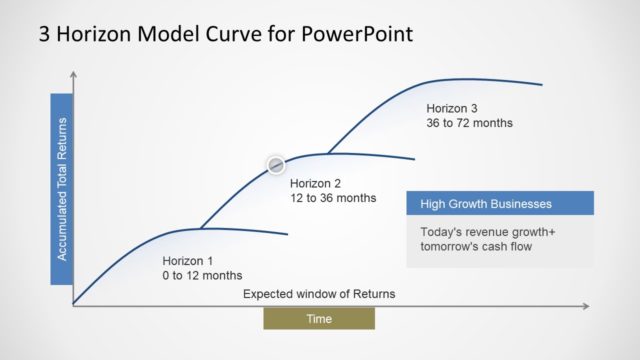 3 Horizon Model Curve for PowerPoint

Accumulated Total Returns

Horizon 3
36 to 72 months

Horizon 2
12 to 36 months

High Growth Businesses

Today's revenue growth+
tomorrow's cash flow

Horizon 1
0 to 12 months

Expected window of Returns

Time